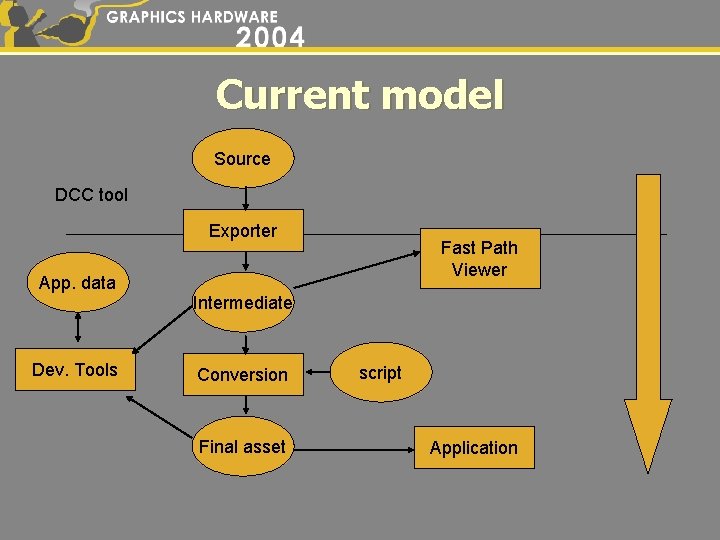 GRAPHICS HARDWARE
2004

Current model

Source

DCC tool

Exporter

Fast Path Viewer

App. data

Intermediate

Dev. Tools

Conversion

script

Final asset

Application